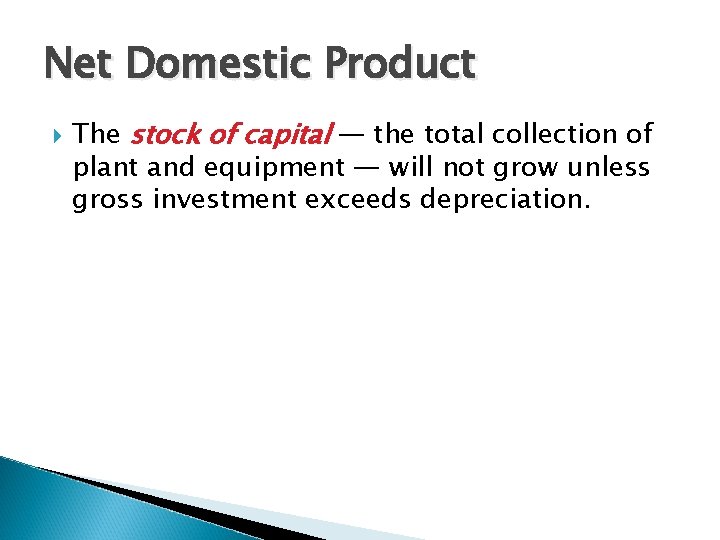 Net Domestic Product

The stock of capital — the total collection of plant and equipment — will not grow unless gross investment exceeds depreciation.